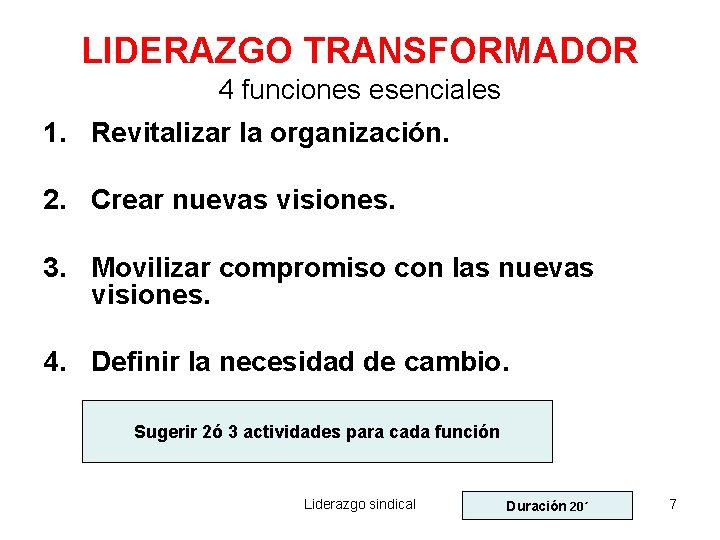 LIDERAZGO TRANSFORMADOR
4 funciones esenciales

1. Revitalizar la organización.

2. Crear nuevas visiones.

3. Movilizar compromiso con las nuevas visiones.

4. Definir la necesidad de cambio.

Sugerir 2ó 3 actividades para cada función

Liderazgo sindical

Duración 20´

7